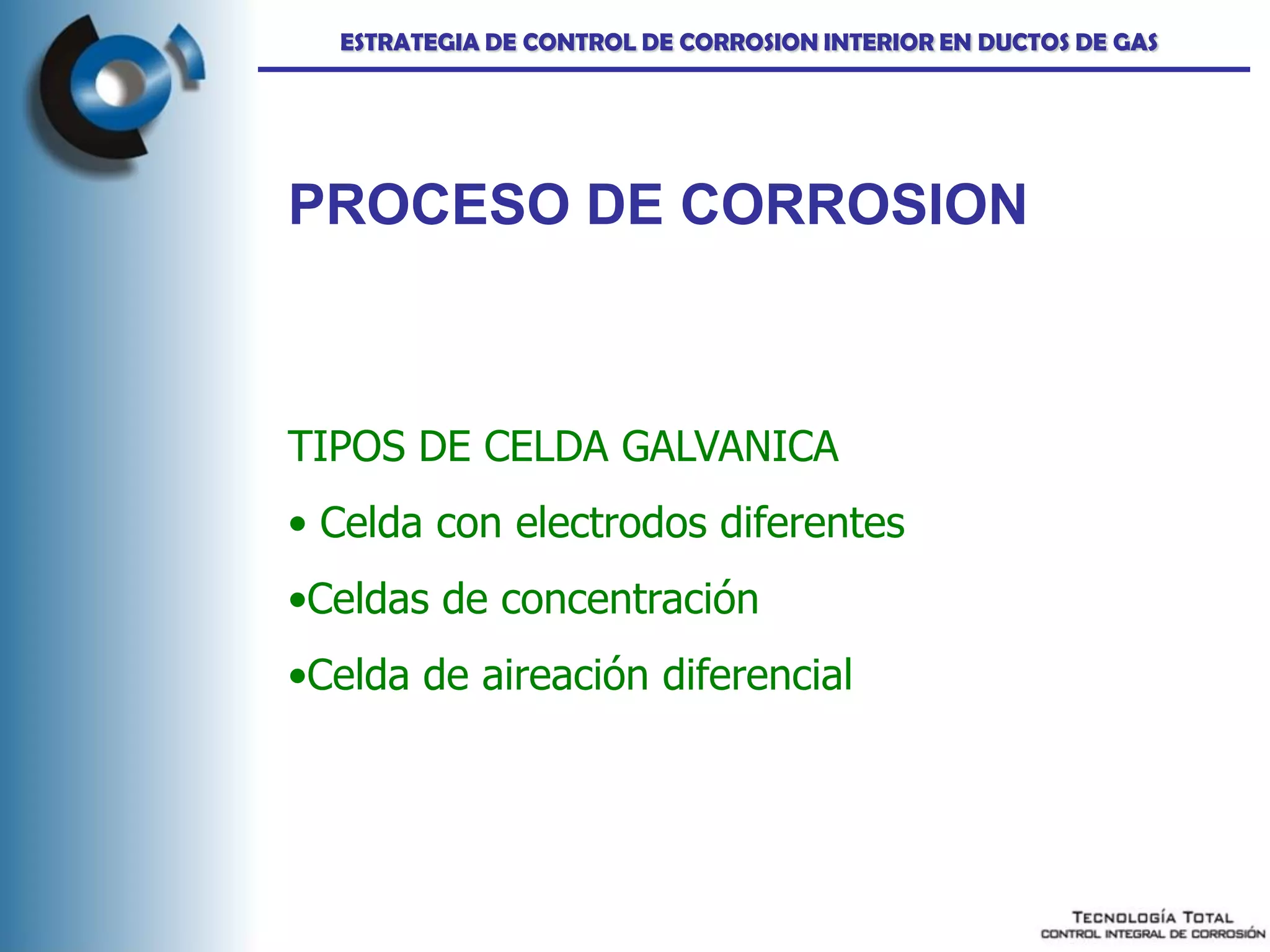 ESTRATEGIA DE CONTROL DE CORROSION INTERIOR EN DUCTOS DE GAS

PROCESO DE CORROSION

TIPOS DE CELDA GALVANICA

• Celda con electrodos diferentes

•Celdas de concentración

•Celda de aireación diferencial

TECNOLOGÍA TOTAL
CONTROL INTEGRAL DE CORROSIÓN